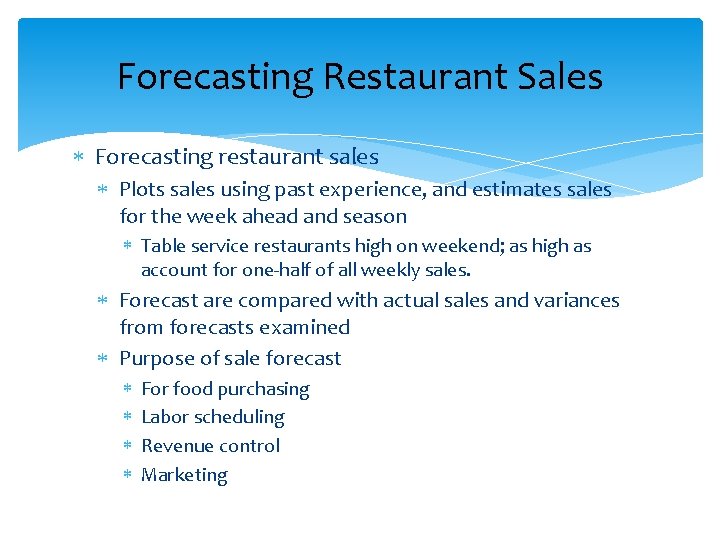 Forecasting Restaurant Sales

* Forecasting restaurant sales
  * Plots sales using past experience, and estimates sales for the week ahead and season
    * Table service restaurants high on weekend; as high as account for one-half of all weekly sales.
  * Forecast are compared with actual sales and variances from forecasts examined
  * Purpose of sale forecast
    * For food purchasing
    * Labor scheduling
    * Revenue control
    * Marketing